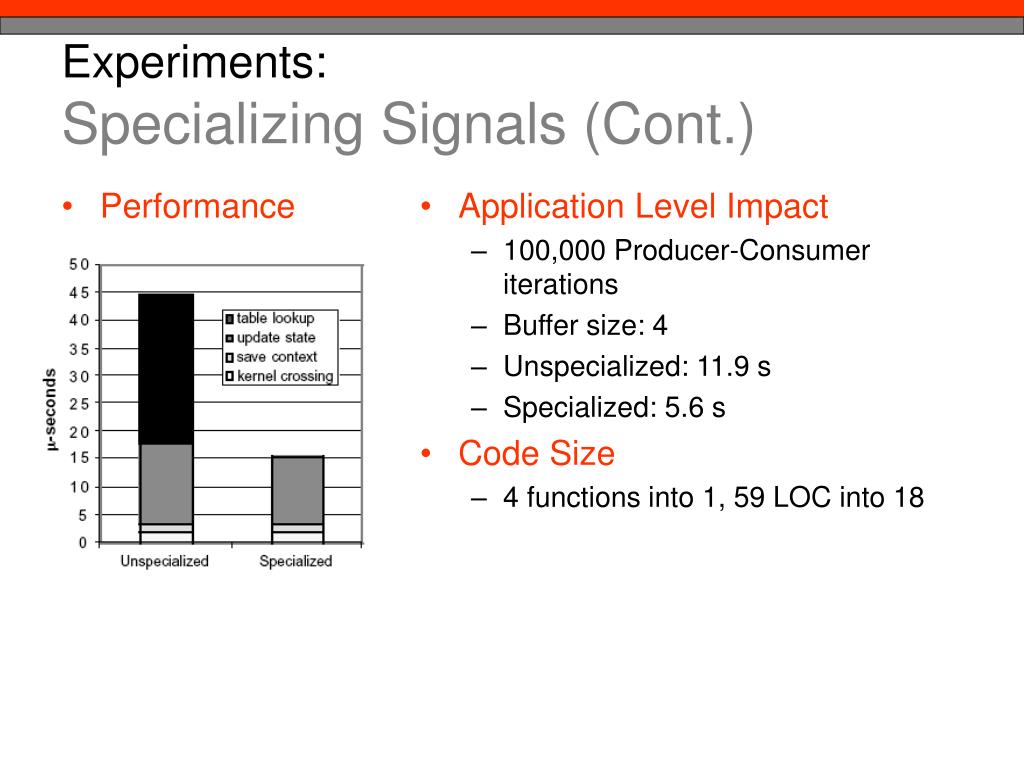 Experiments:
Specializing Signals (Cont.)

• Performance

50
45
40
35
30
25
20
15
10
5
0

μ-seconds

table lookup
update state
save context
kernel crossing

Unspecialized
Specialized

• Application Level Impact
– 100,000 Producer-Consumer iterations
– Buffer size: 4
– Unspecialized: 11.9 s
– Specialized: 5.6 s

• Code Size
– 4 functions into 1, 59 LOC into 18